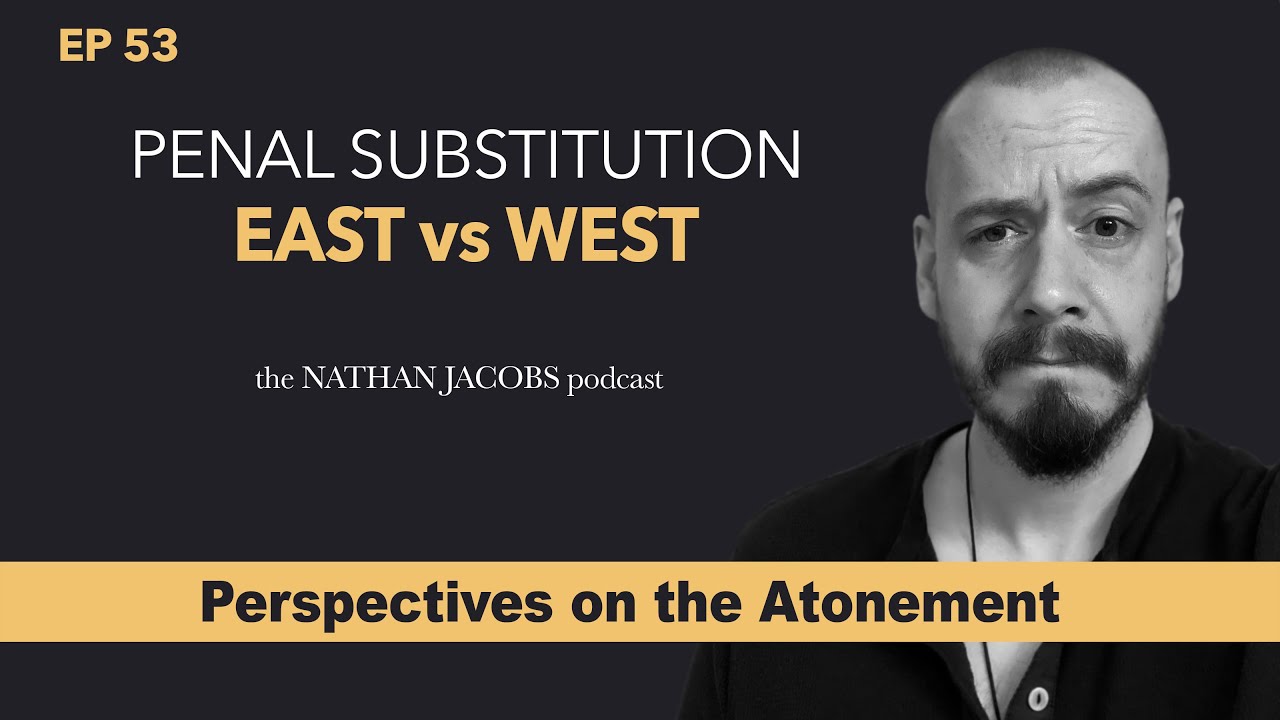 EP 53

PENAL SUBSTITUTION
EAST vs WEST

the NATHAN JACOBS podcast

Perspectives on the Atonement